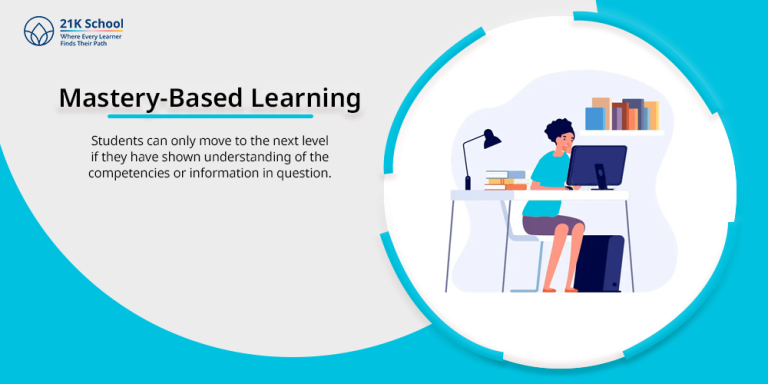 21K School
Where Every Learner Finds Their Path

Mastery-Based Learning

Students can only move to the next level if they have shown understanding of the competencies or information in question.